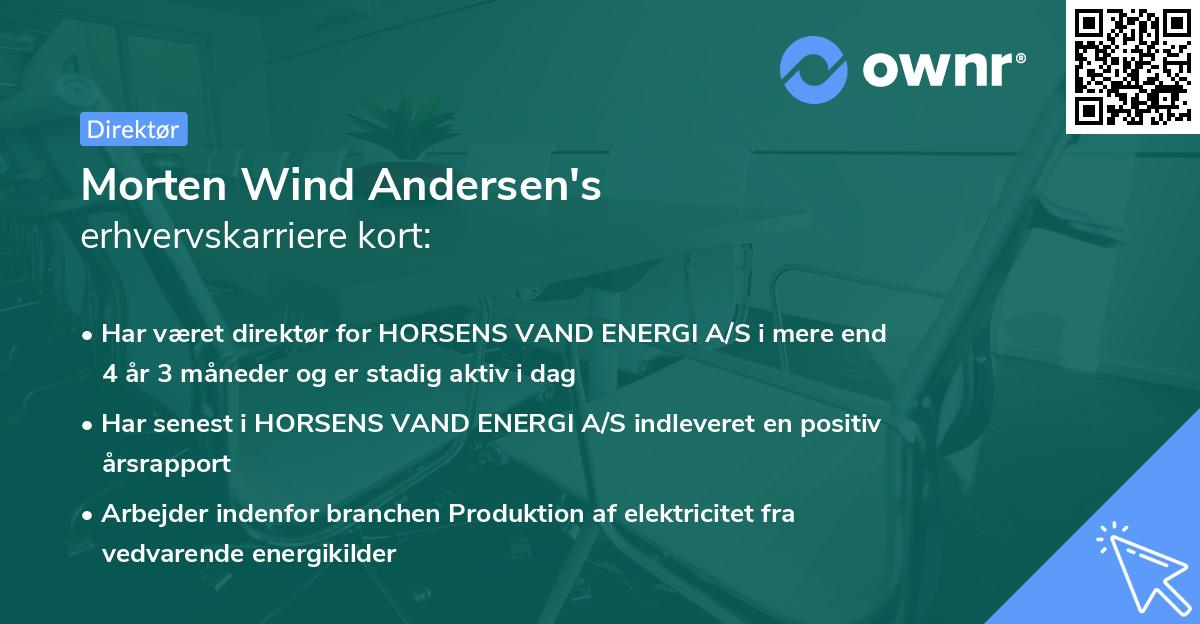 ownr®

Direktør

Morten Wind Andersen's
erhvervskarriere kort:

• Har været direktør for HORSENS VAND ENERGI A/S i mere end 4 år 3 måneder og er stadig aktiv i dag

• Har senest i HORSENS VAND ENERGI A/S indleveret en positiv årsrapport

• Arbejder indenfor branchen Produktion af elektricitet fra vedvarende energikilder